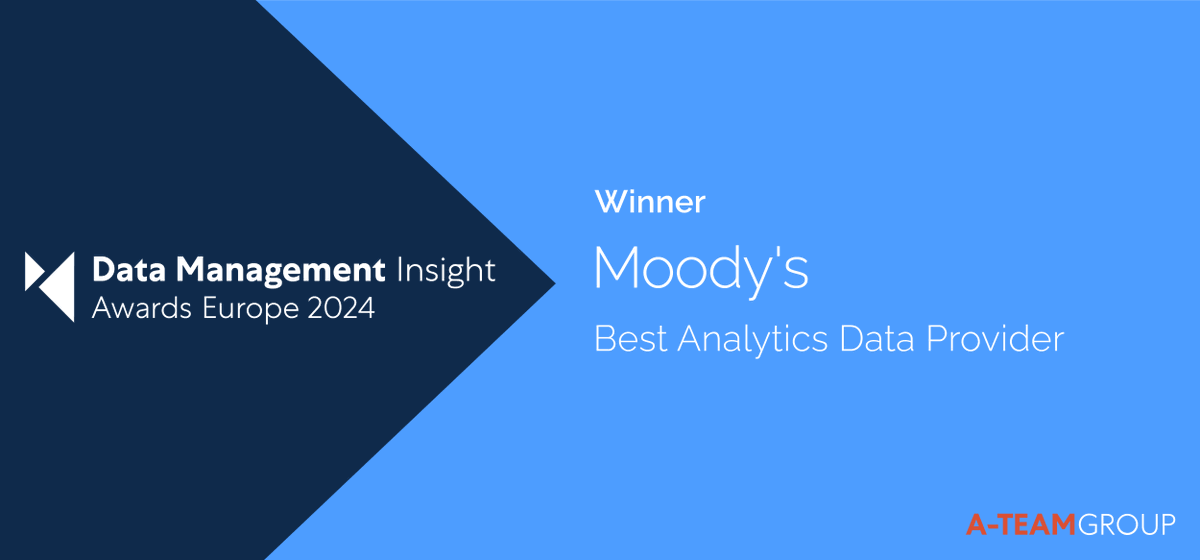 Data Management Insight
Awards Europe 2024

Winner

Moody's

Best Analytics Data Provider

A-TEAMGROUP